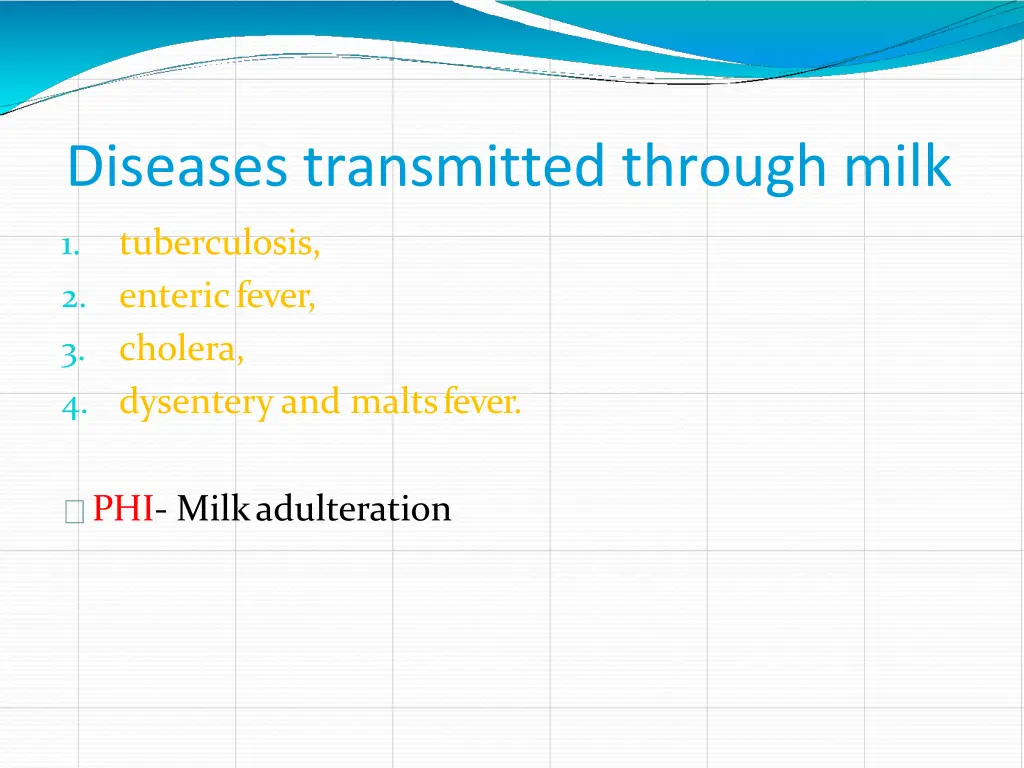 Diseases transmitted through milk

1. tuberculosis,
2. enteric fever,
3. cholera,
4. dysentery and malts fever.

PHI- Milk adulteration